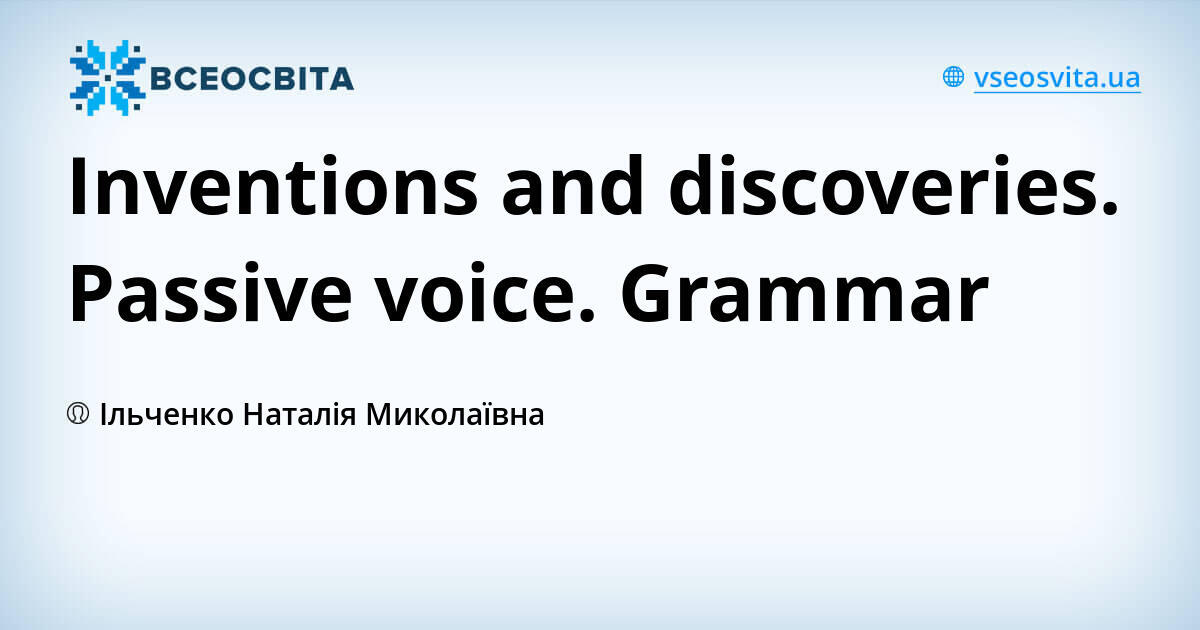 ВСЕОСВІТА

vseosvita.ua

Inventions and discoveries. Passive voice. Grammar

Ільченко Наталія Миколаївна